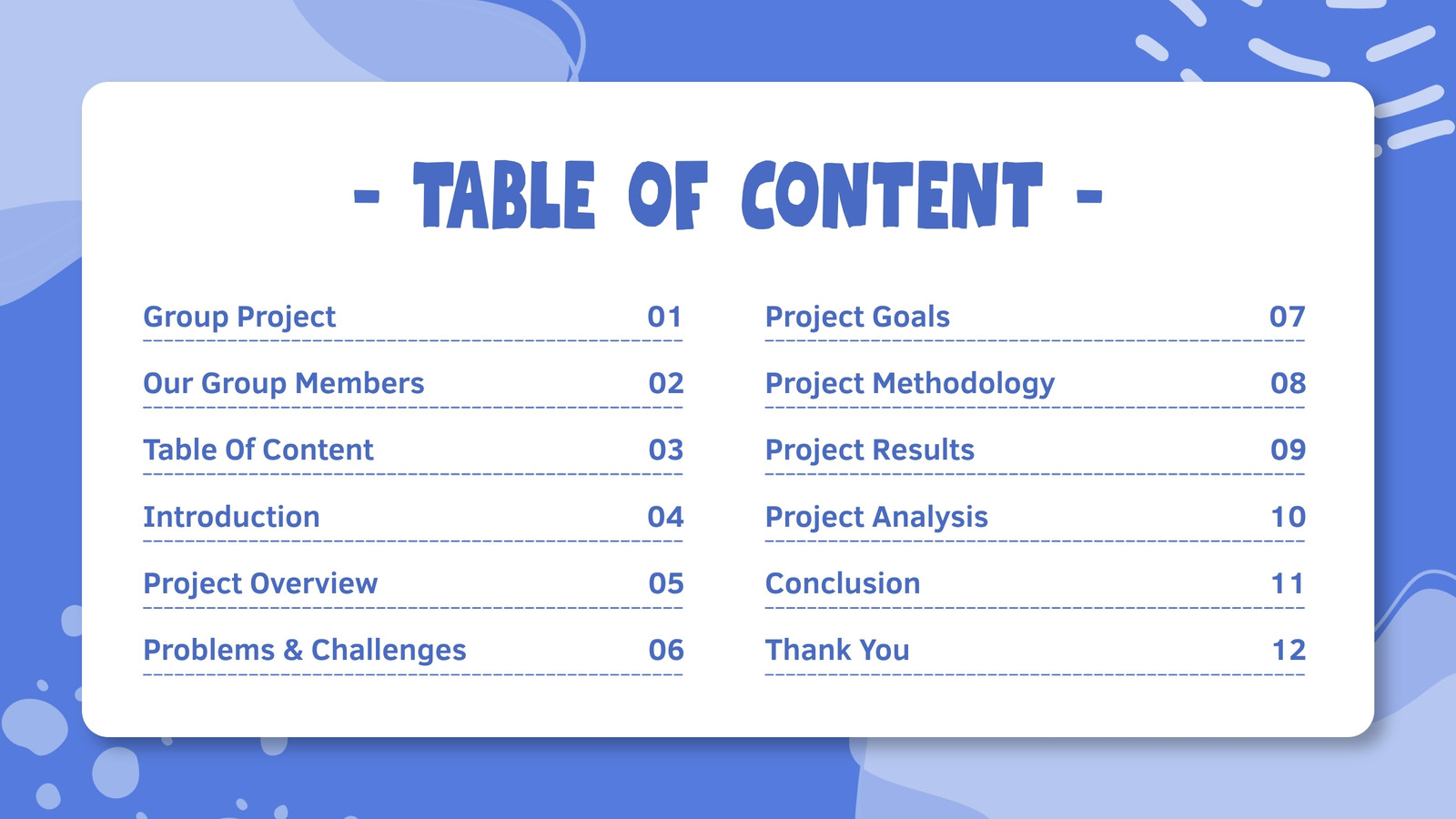 - TABLE OF CONTENT -

Group Project 01

Our Group Members 02

Table Of Content 03

Introduction 04

Project Overview 05

Problems & Challenges 06

Project Goals 07

Project Methodology 08

Project Results 09

Project Analysis 10

Conclusion 11

Thank You 12